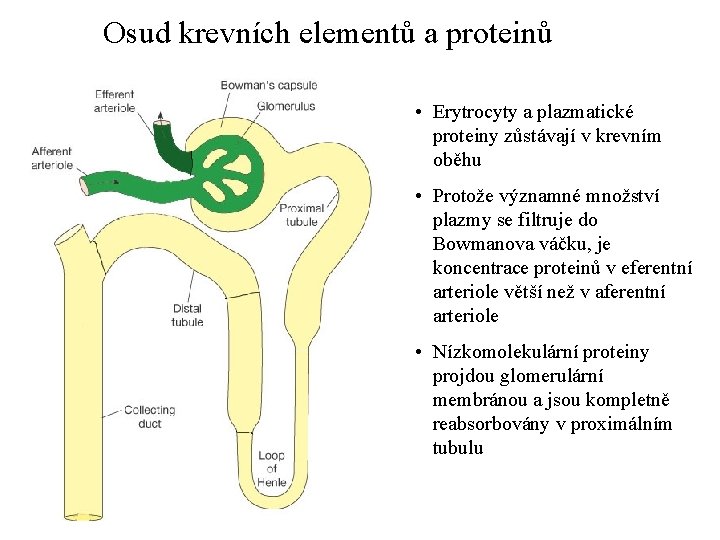 Osud krevních elementů a proteinů

Efferent arteriole

Bowman's capsule

Glomerulus

Afferent arteriole

Proximal tubule

Distal tubule

Collecting duct

Loop of Henle

• Erytrocyty a plazmatické proteiny zůstávají v krevním oběhu

• Protože významné množství plazmy se filtruje do Bowmanova váčku, je koncentrace proteinů v eferentní arteriole větší než v aferentní arteriole

• Nízkomolekulární proteiny projdou glomerulární membránou a jsou kompletně reabsorbovány v proximálním tubulu